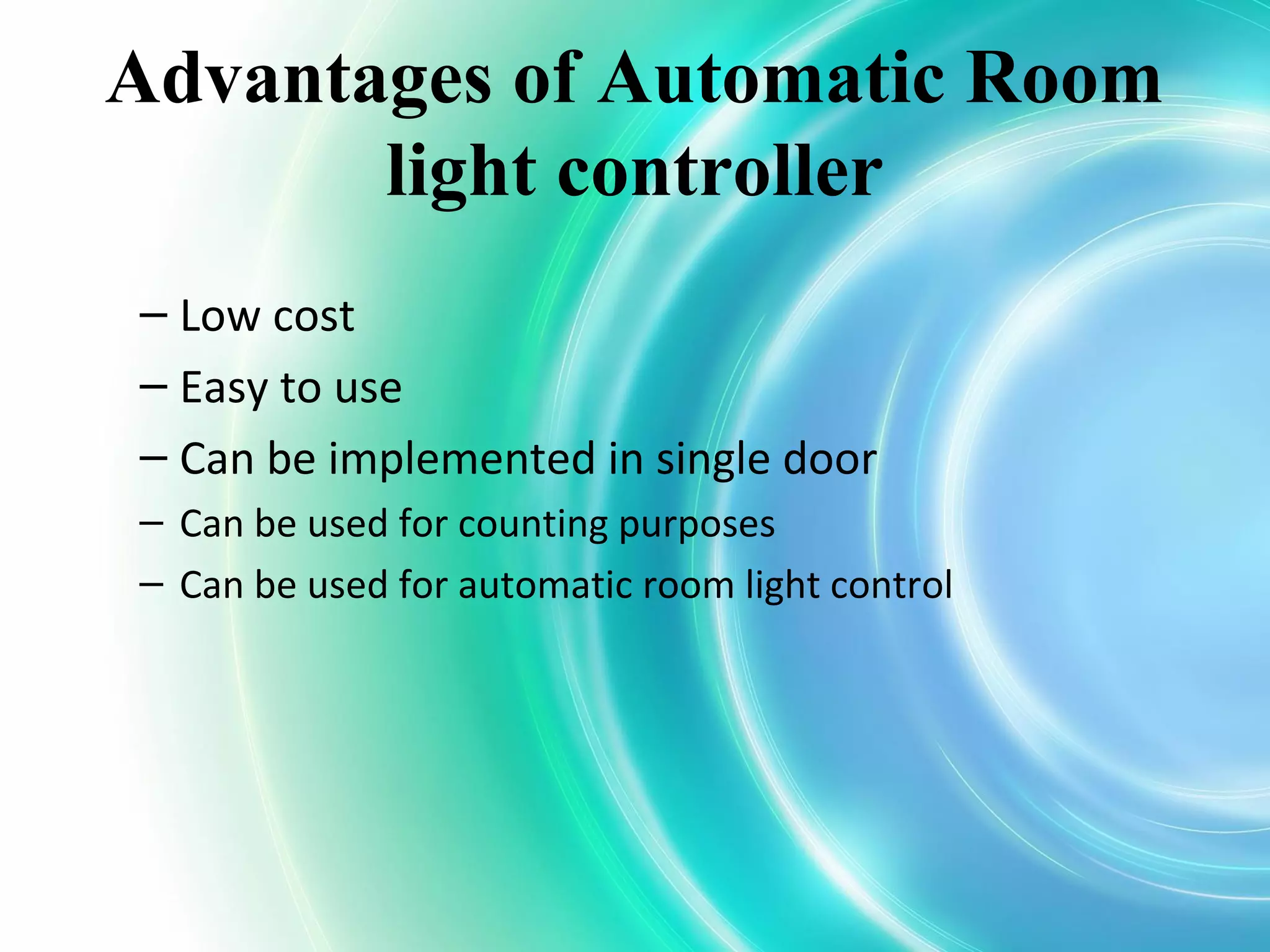 Advantages of Automatic Room light controller

– Low cost
– Easy to use
– Can be implemented in single door
– Can be used for counting purposes
– Can be used for automatic room light control